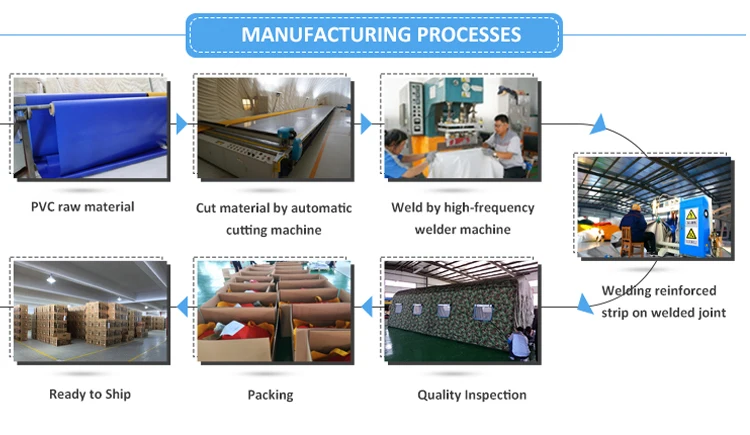 MANUFACTURING PROCESSES

PVC raw material

Cut material by automatic cutting machine

Weld by high-frequency welder machine

Welding reinforced strip on welded joint

Quality Inspection

Packing

Ready to Ship